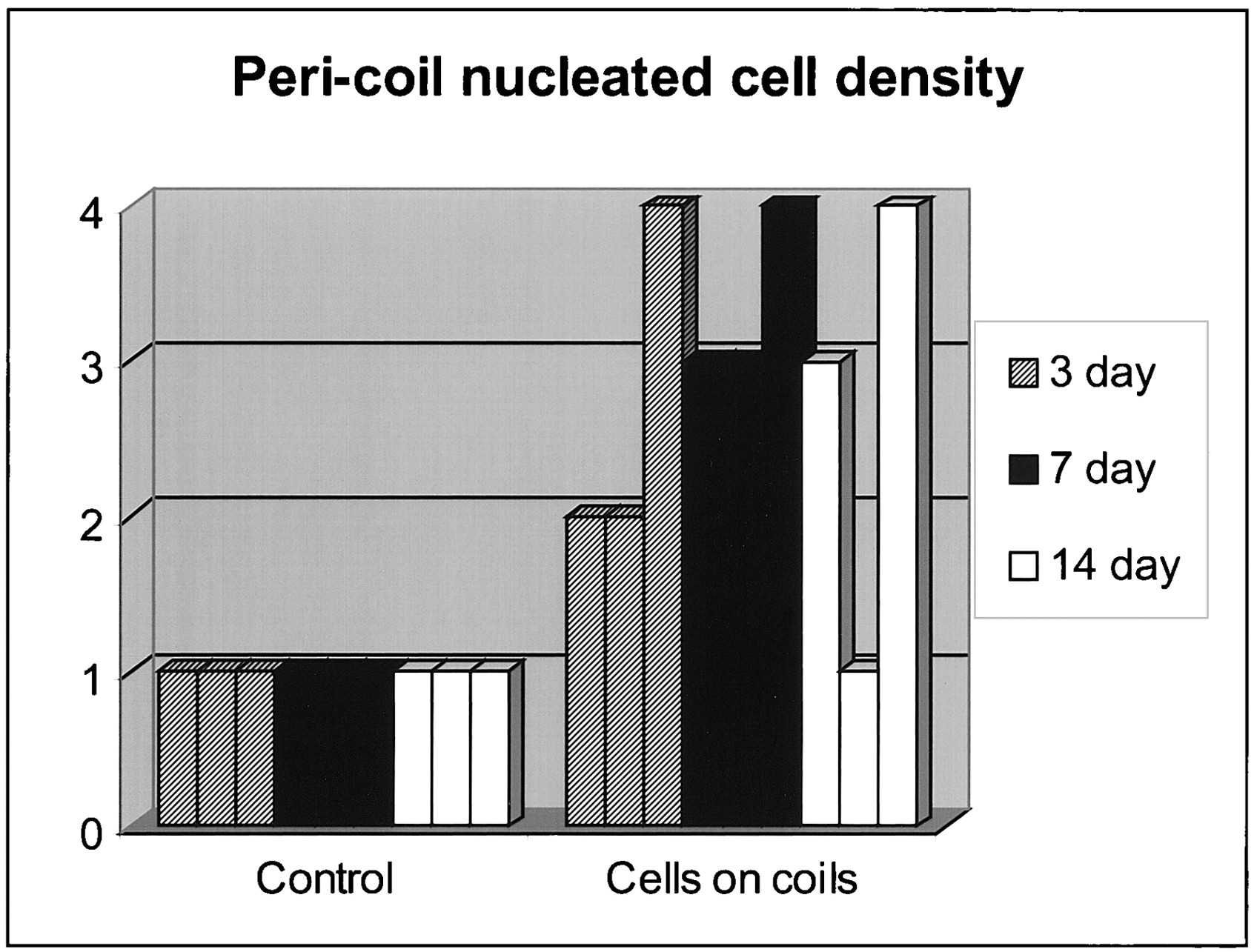 Peri-coil nucleated cell density

4
3
2
1
0

Control
Cells on coils

3 day
7 day
14 day